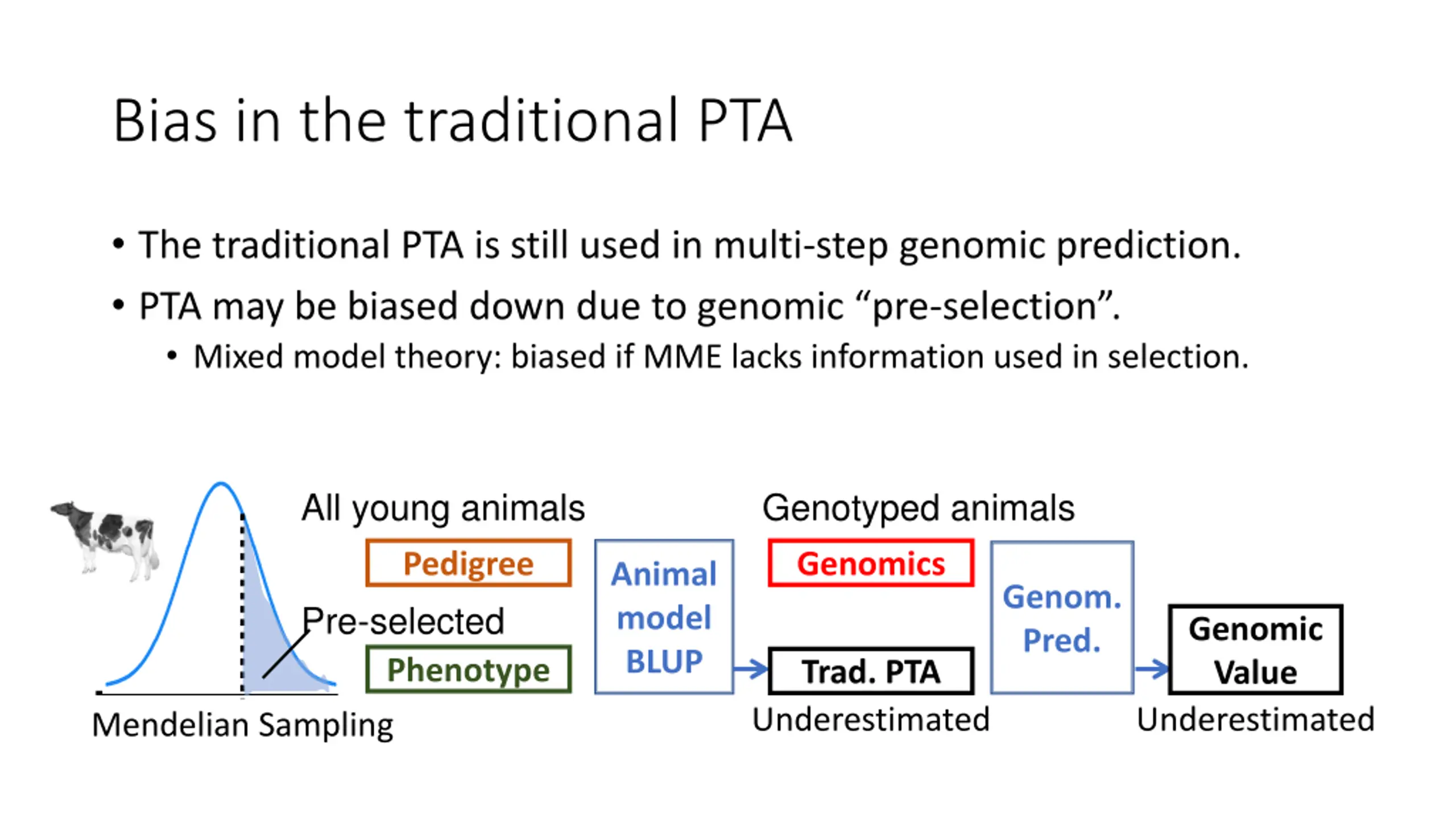 Bias in the traditional PTA

• The traditional PTA is still used in multi-step genomic prediction.
• PTA may be biased down due to genomic “pre-selection”.
  • Mixed model theory: biased if MME lacks information used in selection.

All young animals

Pre-selected

Mendelian Sampling

Pedigree

Phenotype

Animal model BLUP

Genotyped animals

Genomics

Trad. PTA

Underestimated

Genom. Pred.

Genomic Value

Underestimated